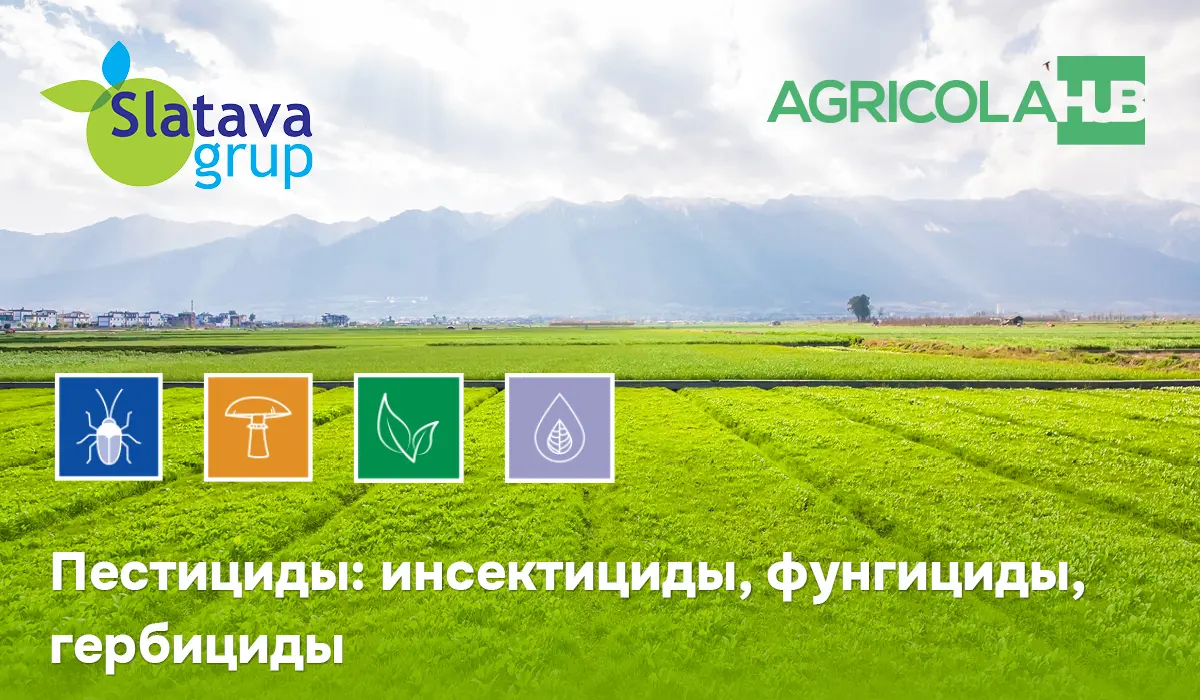 Slatava grup

AGRICOLA HUB

Пестициды: инсектициды, фунгициды, гербициды